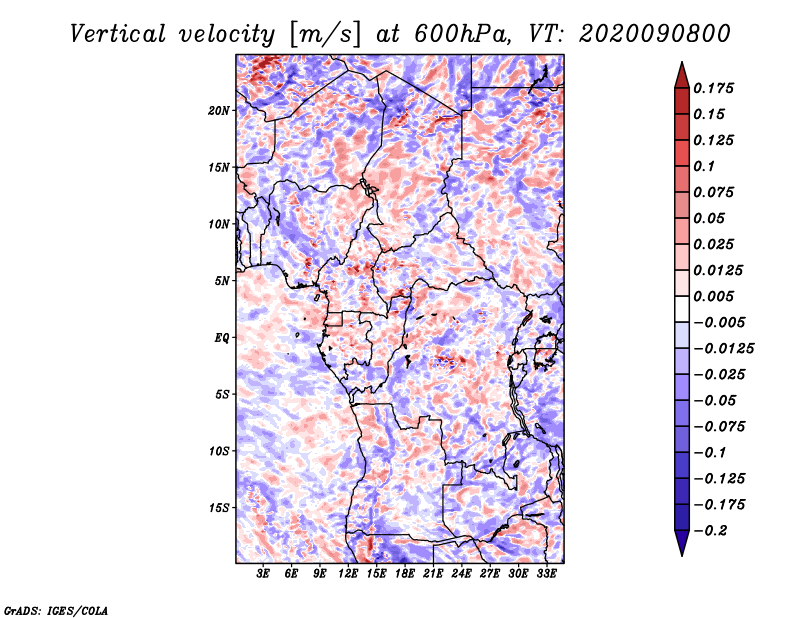 Vertical velocity [m/s] at 600hPa, VT: 2020090800

20N
15N
10N
5N
EQ
5S
10S
15S

3E 6E 9E 12E 15E 18E 21E 24E 27E 30E 33E

0.175
0.15
0.125
0.1
0.075
0.05
0.025
0.0125
0.005
−0.005
−0.0125
−0.025
−0.05
−0.075
−0.1
−0.125
−0.175
−0.2

GrADS: IGES/COLA